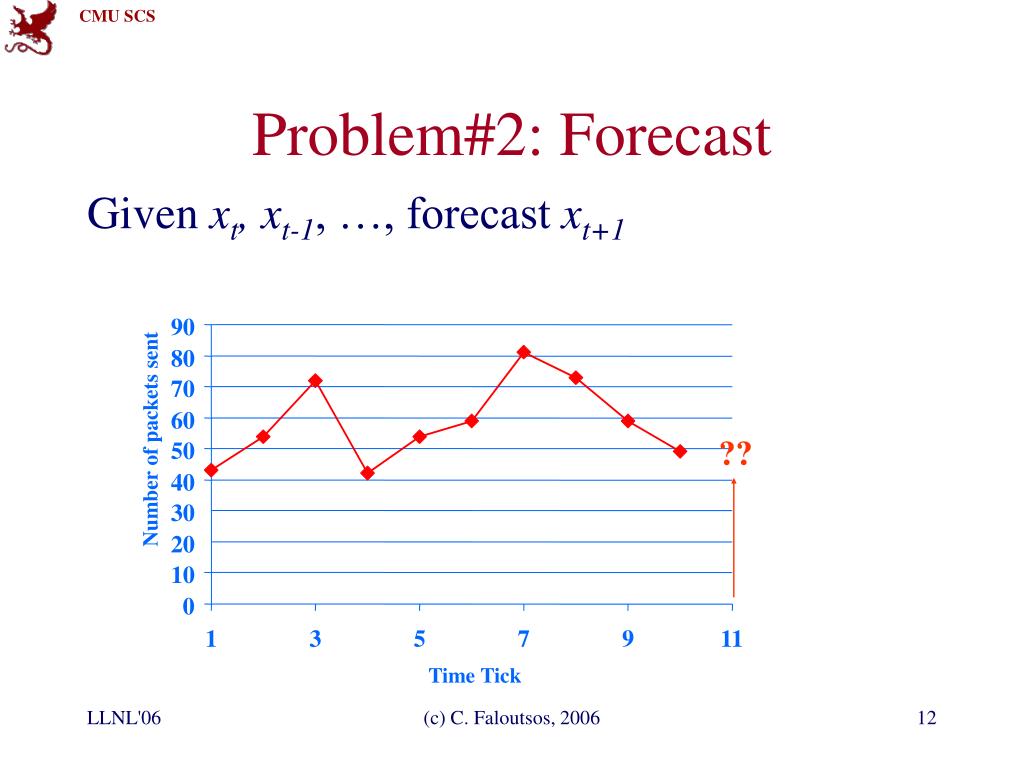 CMU SCS

Problem#2: Forecast

Given $x_t$, $x_{t-1}$, …, forecast $x_{t+1}$

Number of packets sent

90
80
70
60
50
40
30
20
10
0

??

1 3 5 7 9 11

Time Tick

LLNL'06

(c) C. Faloutsos, 2006

12